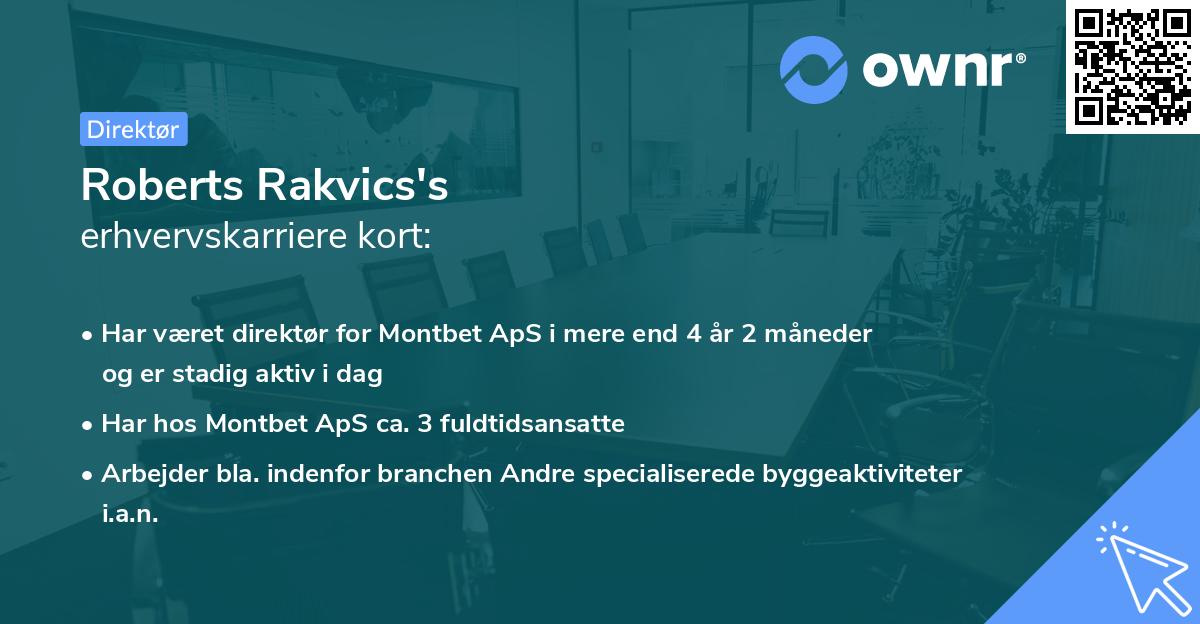 ownr®

Direktør

Roberts Rakvics's
erhvervskarriere kort:

• Har været direktør for Montbet ApS i mere end 4 år 2 måneder og er stadig aktiv i dag
• Har hos Montbet ApS ca. 3 fuldtidsansatte
• Arbejder bla. indenfor branchen Andre specialiserede byggeaktiviteter i.a.n.